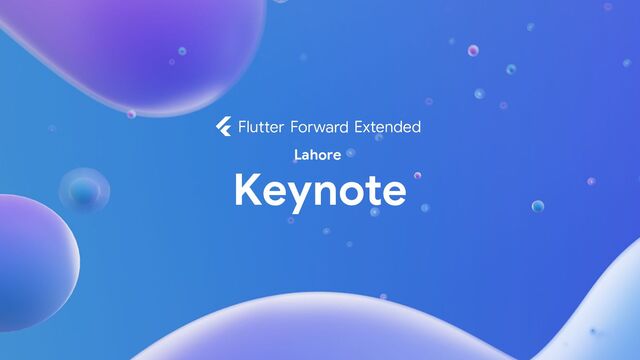 Flutter Forward Extended

Lahore

Keynote